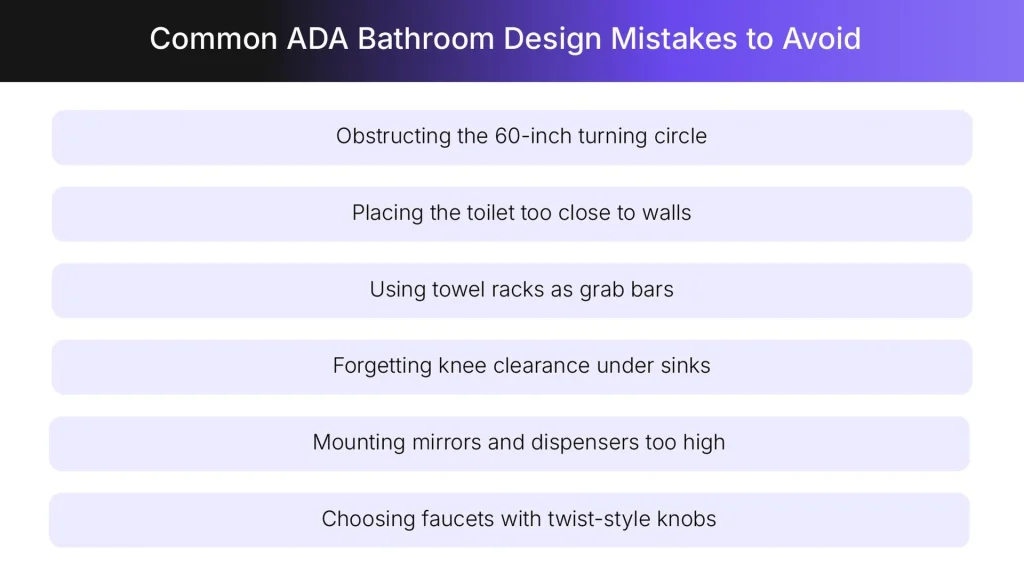 Common ADA Bathroom Design Mistakes to Avoid

Obstructing the 60-inch turning circle

Placing the toilet too close to walls

Using towel racks as grab bars

Forgetting knee clearance under sinks

Mounting mirrors and dispensers too high

Choosing faucets with twist-style knobs